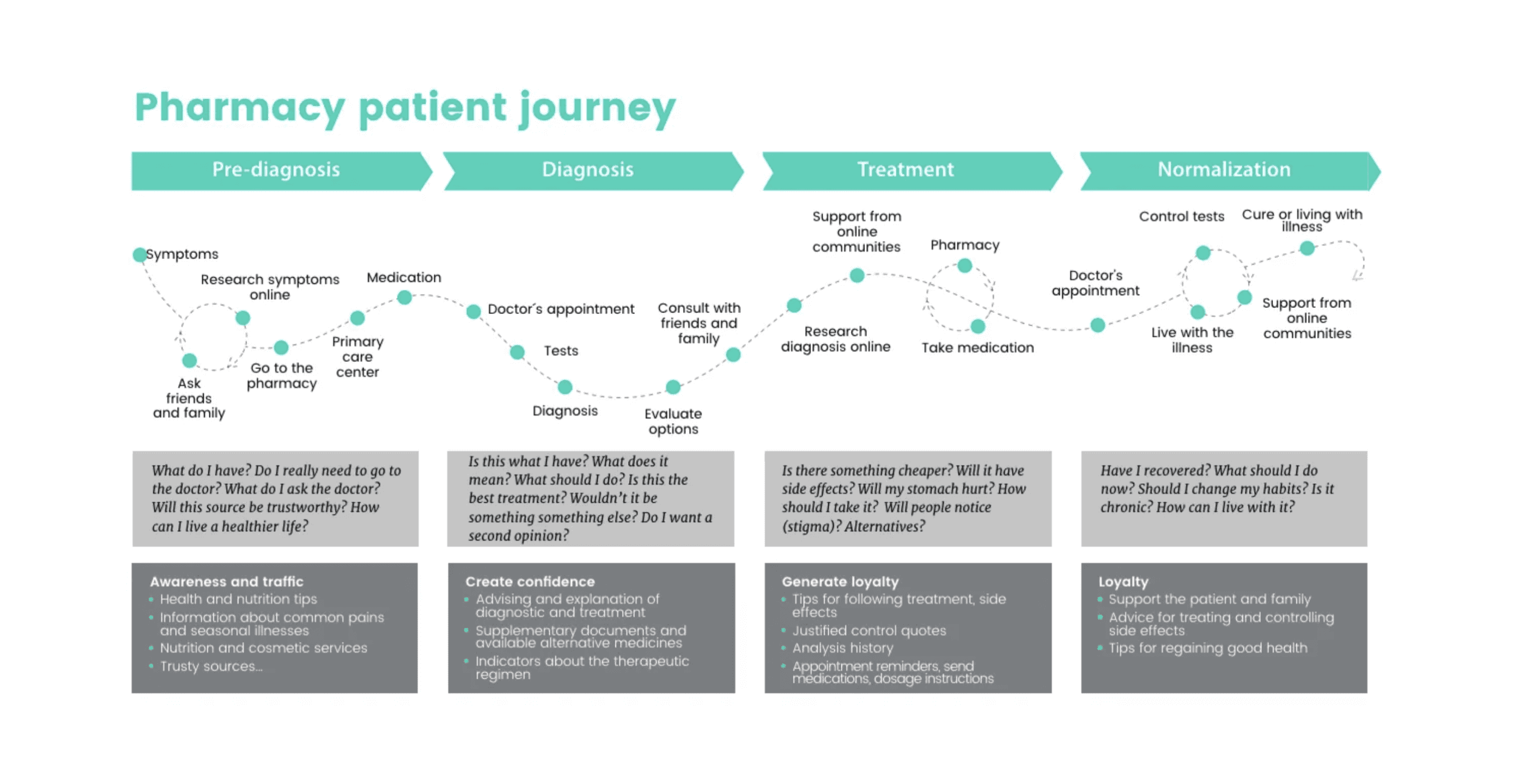 Pharmacy patient journey

Pre-diagnosis

Diagnosis

Treatment

Normalization

Symptoms

Research symptoms online

Ask friends and family

Go to the pharmacy

Primary care center

Medication

Doctor´s appointment

Tests

Diagnosis

Evaluate options

Consult with friends and family

Research diagnosis online

Support from online communities

Pharmacy

Take medication

Doctor's appointment

Control tests

Live with the illness

Support from online communities

Cure or living with illness

What do I have? Do I really need to go to the doctor? What do I ask the doctor? Will this source be trustworthy? How can I live a healthier life?

Is this what I have? What does it mean? What should I do? Is this the best treatment? Wouldn't it be something something else? Do I want a second opinion?

Is there something cheaper? Will it have side effects? Will my stomach hurt? How should I take it? Will people notice (stigma)? Alternatives?

Have I recovered? What should I do now? Should I change my habits? Is it chronic? How can I live with it?

Awareness and traffic
• Health and nutrition tips
• Information about common pains and seasonal illnesses
• Nutrition and cosmetic services
• Trusty sources...

Create confidence
• Advising and explanation of diagnostic and treatment
• Supplementary documents and available alternative medicines
• Indicators about the therapeutic regimen

Generate loyalty
• Tips for following treatment, side effects
• Justified control quotes
• Analysis history
• Appointment reminders, send medications, dosage instructions

Loyalty
• Support the patient and family
• Advice for treating and controlling side effects
• Tips for regaining good health